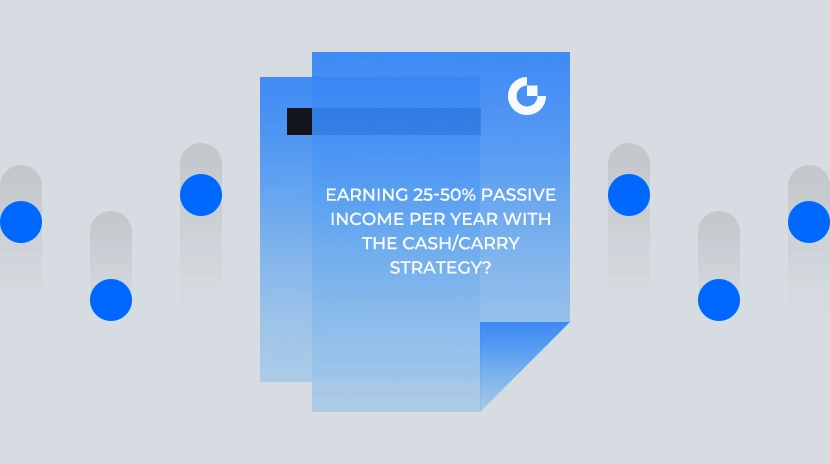 EARNING 25-50% PASSIVE INCOME PER YEAR WITH THE CASH/CARRY STRATEGY?